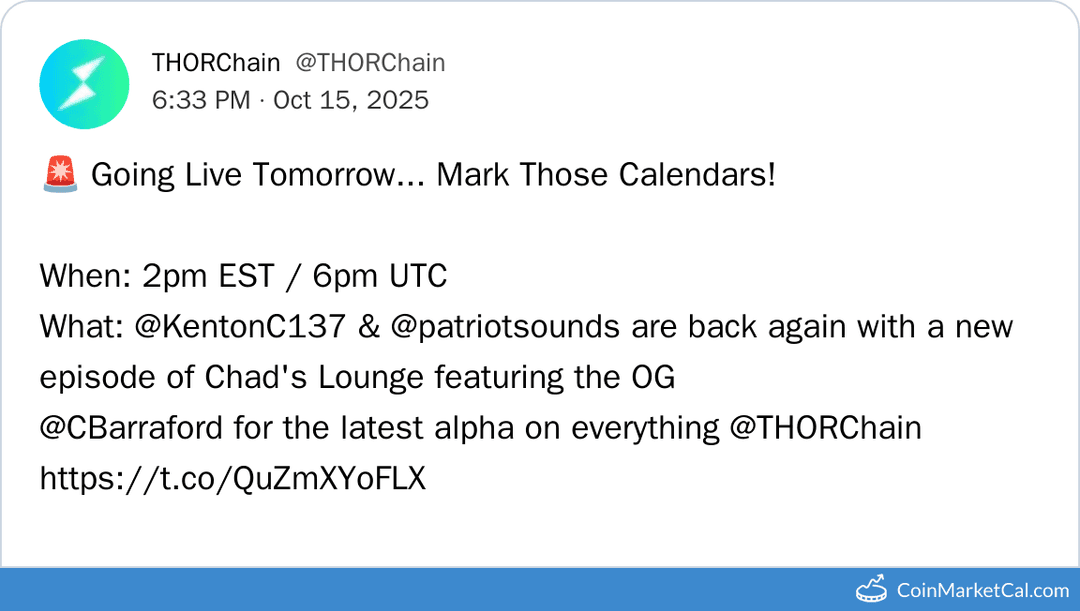 THORChain @THORChain
6:33 PM · Oct 15, 2025

🚨 Going Live Tomorrow... Mark Those Calendars!

When: 2pm EST / 6pm UTC
What: @KentonC137 & @patriotsounds are back again with a new episode of Chad's Lounge featuring the OG @CBarraford for the latest alpha on everything @THORChain https://t.co/QuZmXYoFLX

CoinMarketCal.com